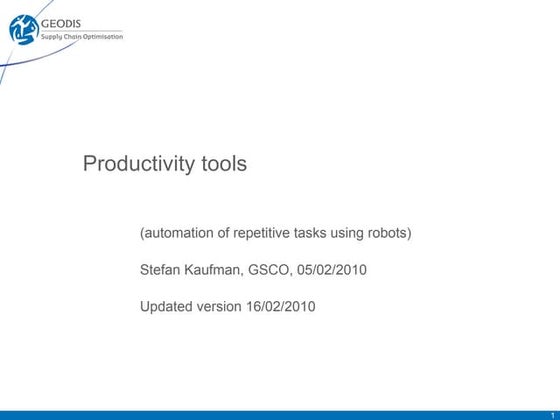 GEODIS
Supply Chain Optimisation

Productivity tools

(automation of repetitive tasks using robots)

Stefan Kaufman, GSCO, 05/02/2010

Updated version 16/02/2010

1